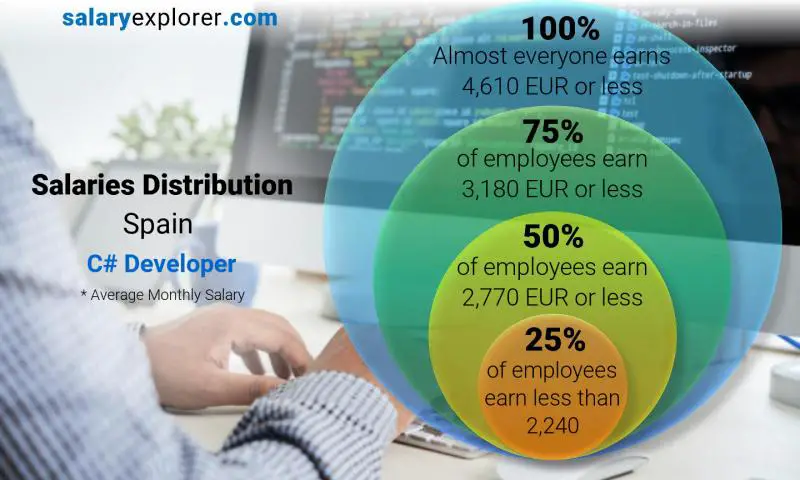 salaryexplorer.com

Salaries Distribution
Spain
C# Developer
* Average Monthly Salary

100%
Almost everyone earns
4,610 EUR or less

75%
of employees earn
3,180 EUR or less

50%
of employees earn
2,770 EUR or less

25%
of employees
earn less than
2,240